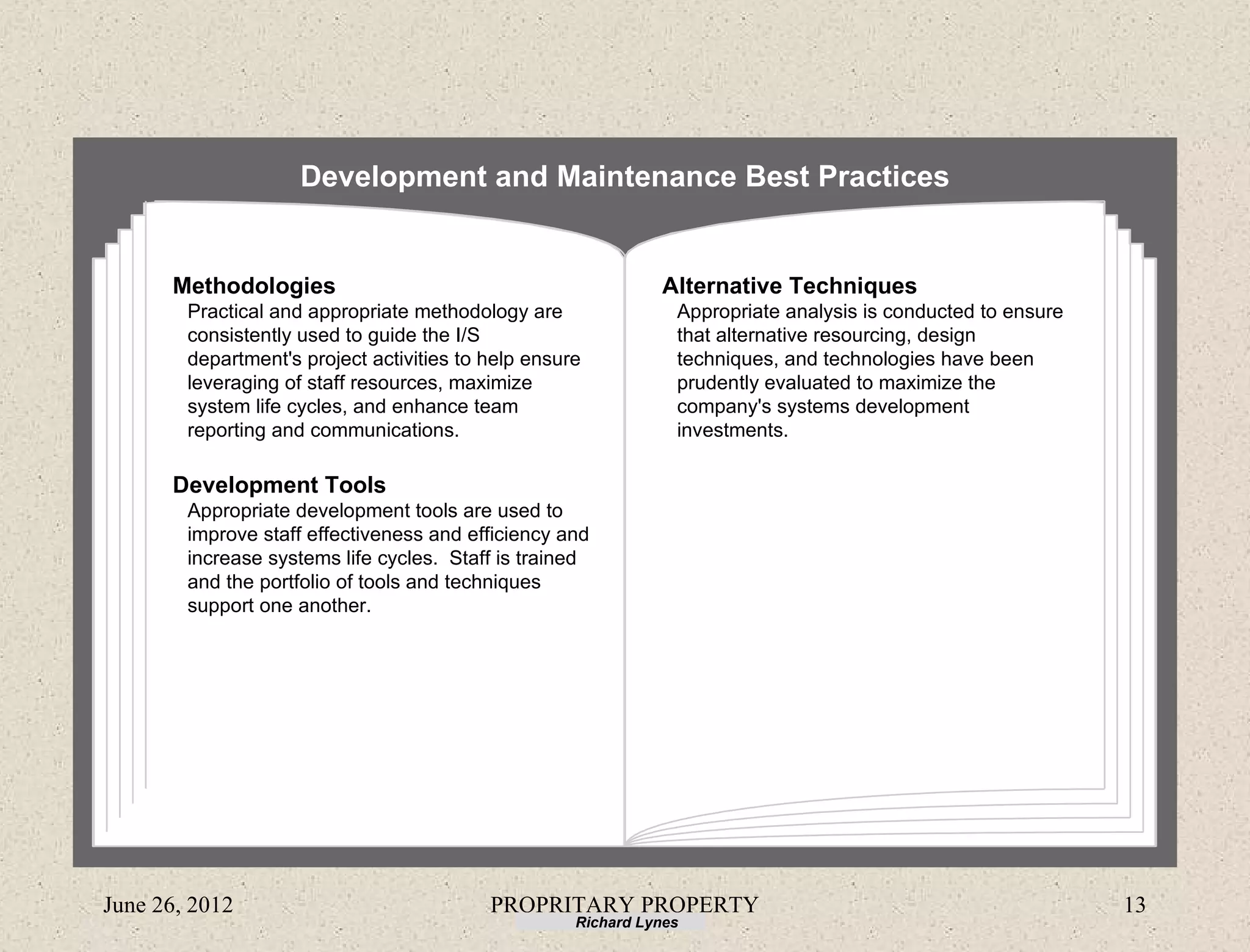 Development and Maintenance Best Practices

Methodologies
Practical and appropriate methodology are consistently used to guide the I/S department's project activities to help ensure leveraging of staff resources, maximize system life cycles, and enhance team reporting and communications.

Development Tools
Appropriate development tools are used to improve staff effectiveness and efficiency and increase systems life cycles. Staff is trained and the portfolio of tools and techniques support one another.

Alternative Techniques
Appropriate analysis is conducted to ensure that alternative resourcing, design techniques, and technologies have been prudently evaluated to maximize the company's systems development investments.

June 26, 2012
PROPRITARY PROPERTY
Richard Lynes
13